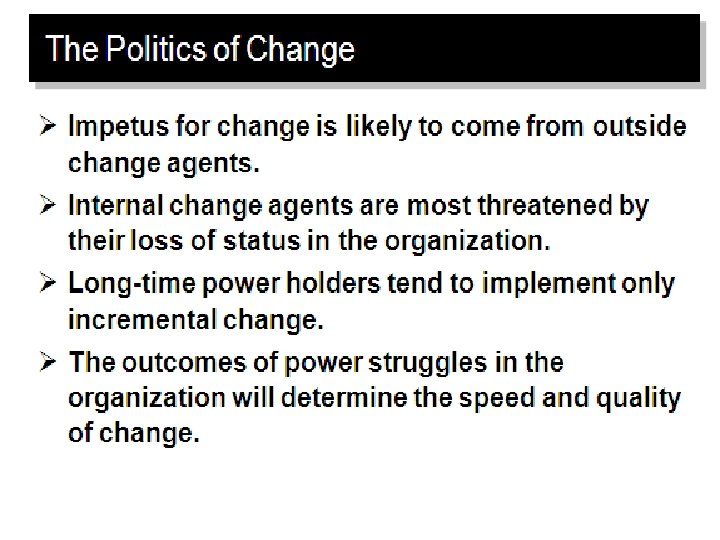 The Politics of Change

➢ Impetus for change is likely to come from outside change agents.

➢ Internal change agents are most threatened by their loss of status in the organization.

➢ Long-time power holders tend to implement only incremental change.

➢ The outcomes of power struggles in the organization will determine the speed and quality of change.